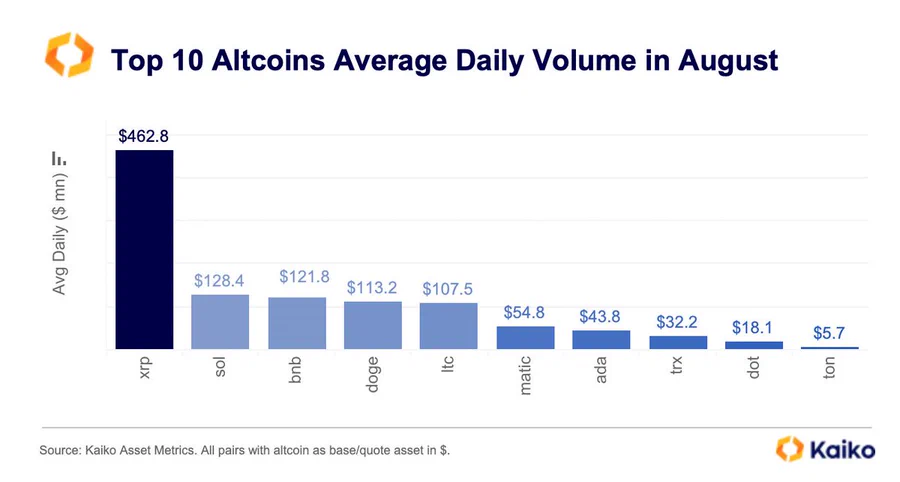 Top 10 Altcoins Average Daily Volume in August

Avg Daily ($ mn)

$462.8
$128.4
$121.8
$113.2
$107.5
$54.8
$43.8
$32.2
$18.1
$5.7

xrp
sol
bnb
doge
ltc
matic
ada
trx
dot
ton

Source: Kaiko Asset Metrics. All pairs with altcoin as base/quote asset in $.

Kaiko